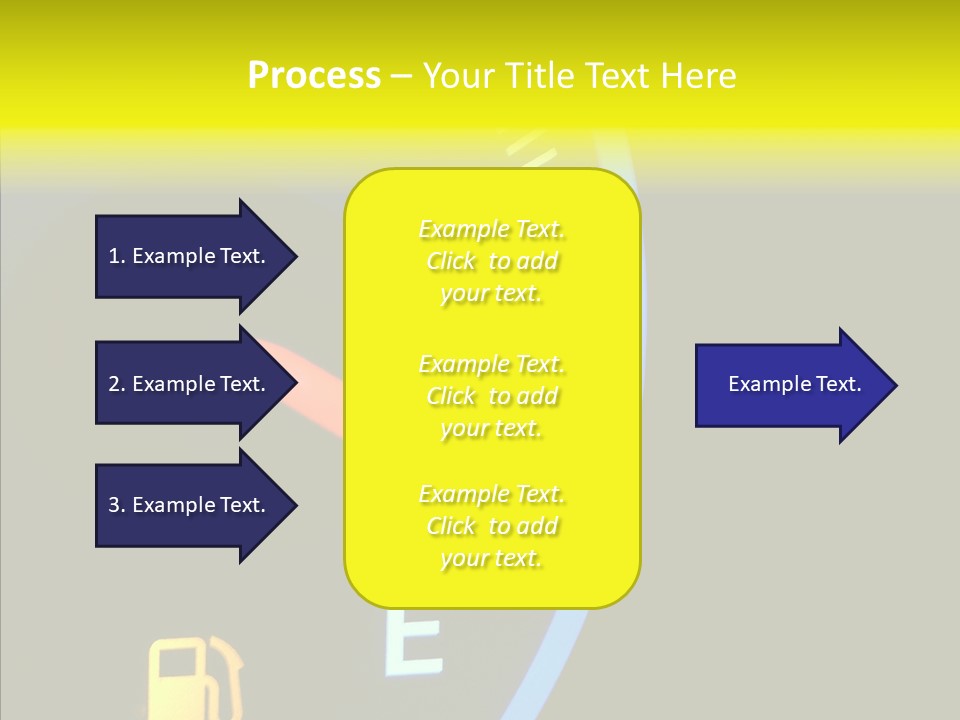 Process – Your Title Text Here

1. Example Text.

2. Example Text.

3. Example Text.

Example Text. Click to add your text.

Example Text. Click to add your text.

Example Text. Click to add your text.

Example Text.

E